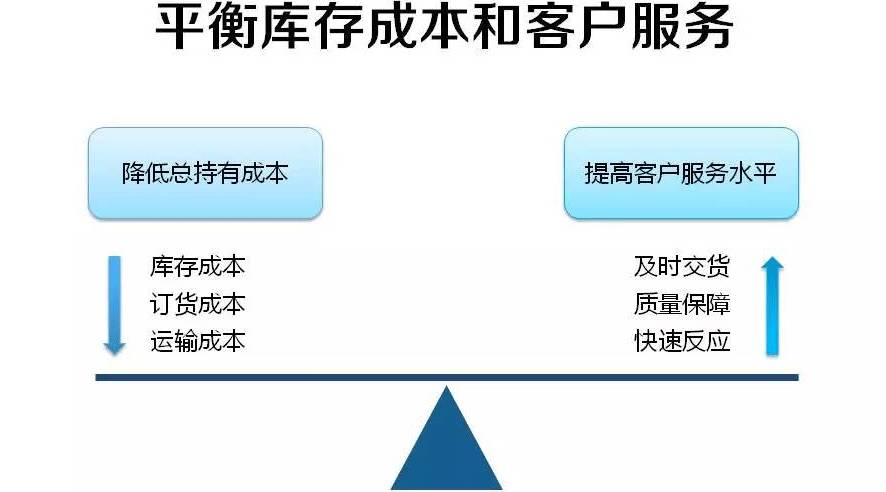 平衡库存成本和客户服务

降低总持有成本

库存成本
订货成本
运输成本

提高客户服务水平

及时交货
质量保障
快速反应